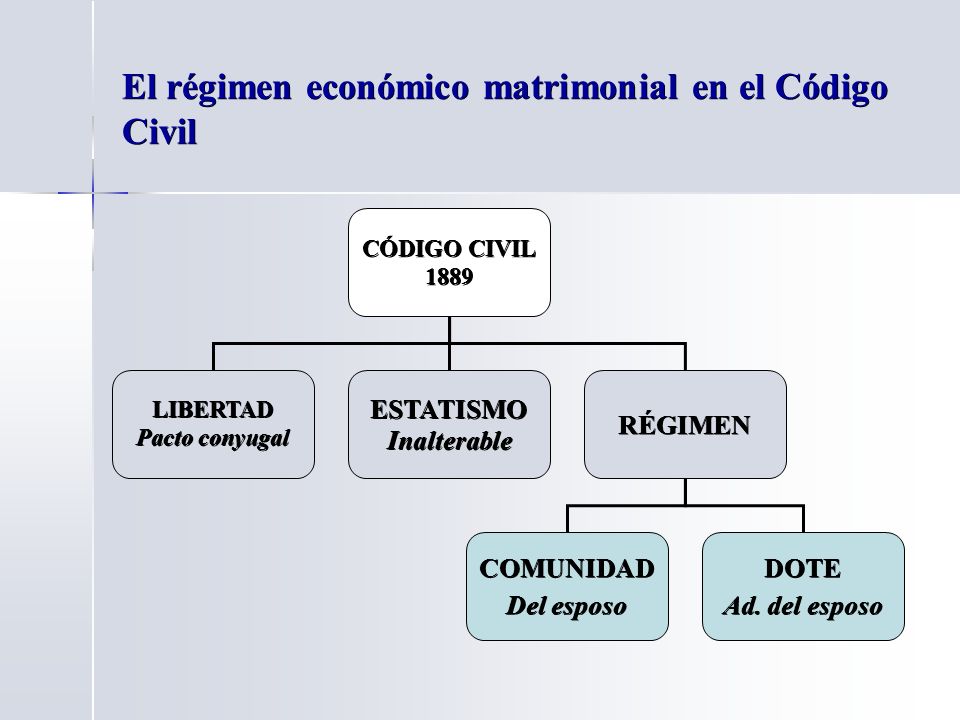 El régimen económico matrimonial en el Código Civil

CÓDIGO CIVIL
1889

LIBERTAD
Pacto conyugal

ESTATISMO
Inalterable

RÉGIMEN

COMUNIDAD
Del esposo

DOTE
Ad. del esposo